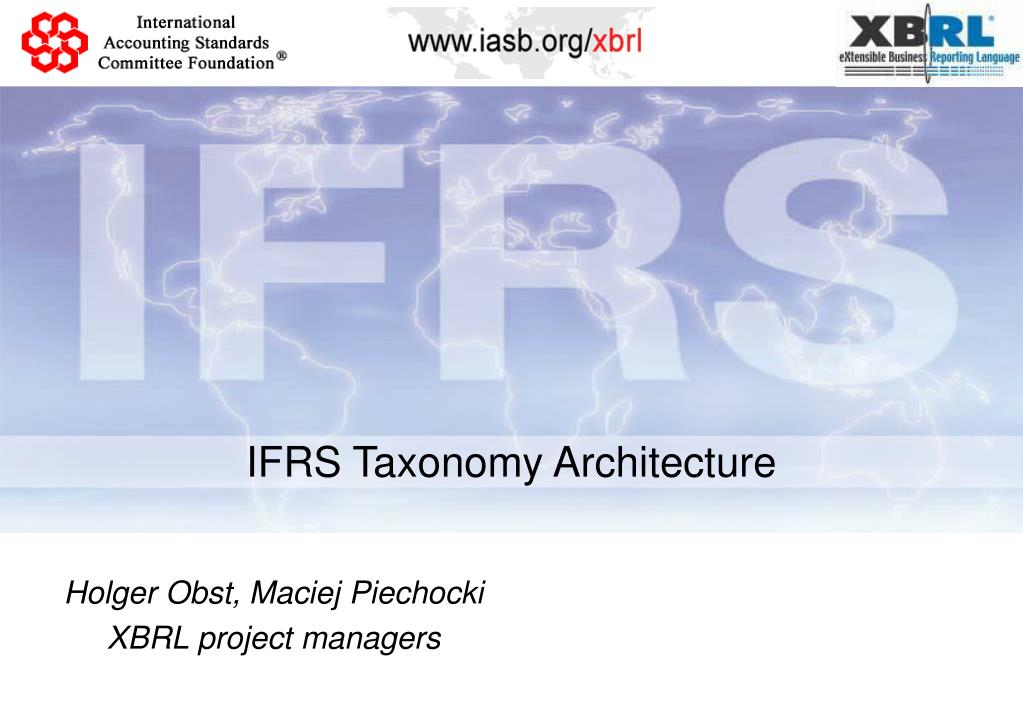 International Accounting Standards Committee Foundation®

www.iasb.org/xbrl

XBRL
eXtensible Business Reporting Language

IFRS

IFRS Taxonomy Architecture

Holger Obst, Maciej Piechocki
XBRL project managers